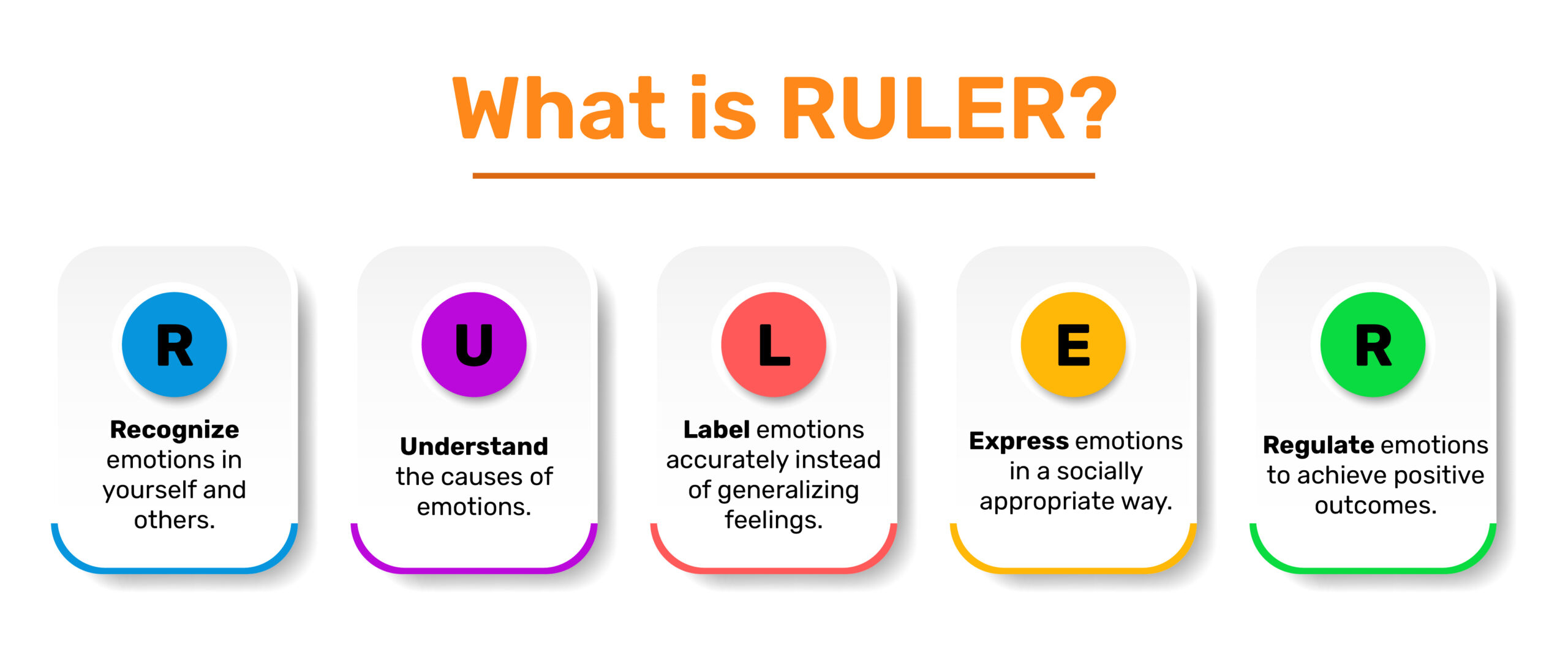 What is RULER?

R

Recognize emotions in yourself and others.

U

Understand the causes of emotions.

L

Label emotions accurately instead of generalizing feelings.

E

Express emotions in a socially appropriate way.

R

Regulate emotions to achieve positive outcomes.